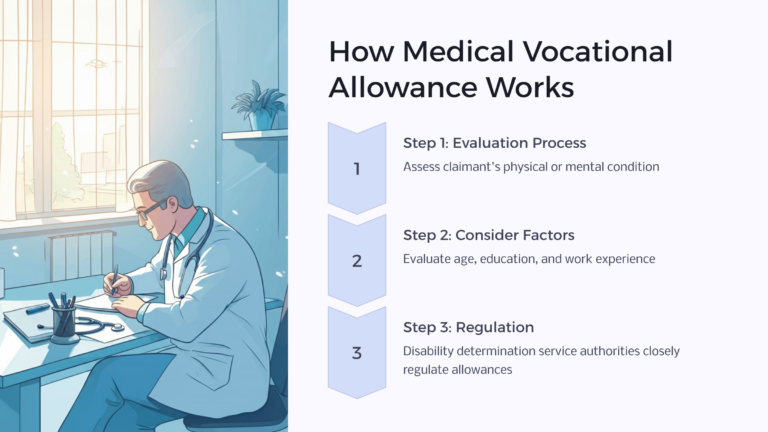 How Medical Vocational Allowance Works

1

Step 1: Evaluation Process

Assess claimant's physical or mental condition

2

Step 2: Consider Factors

Evaluate age, education, and work experience

3

Step 3: Regulation

Disability determination service authorities closely regulate allowances